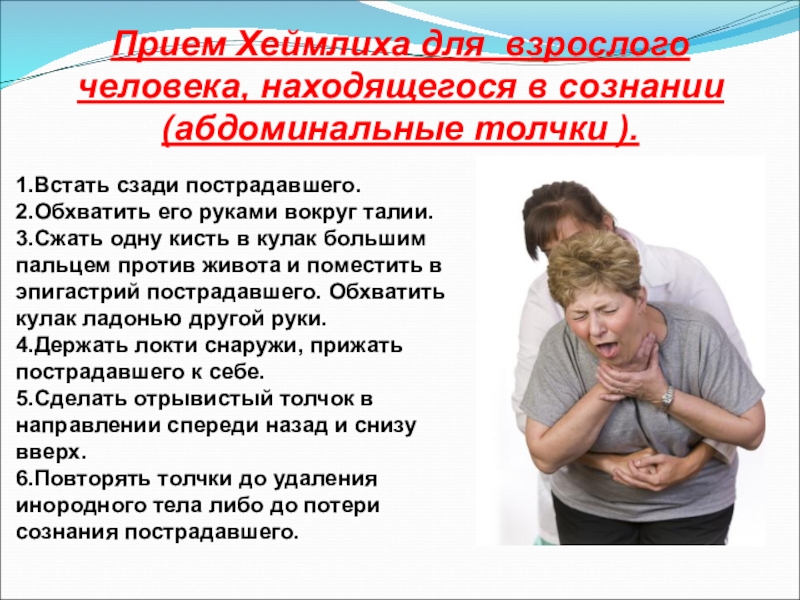 Прием Хеймлиха для взрослого человека, находящегося в сознании (абдоминальные толчки ).

1.Встать сзади пострадавшего.
2.Обхватить его руками вокруг талии.
3.Сжать одну кисть в кулак большим пальцем против живота и поместить в эпигастрий пострадавшего. Обхватить кулак ладонью другой руки.
4.Держать локти снаружи, прижать пострадавшего к себе.
5.Сделать отрывистый толчок в направлении спереди назад и снизу вверх.
6.Повторять толчки до удаления инородного тела либо до потери сознания пострадавшего.